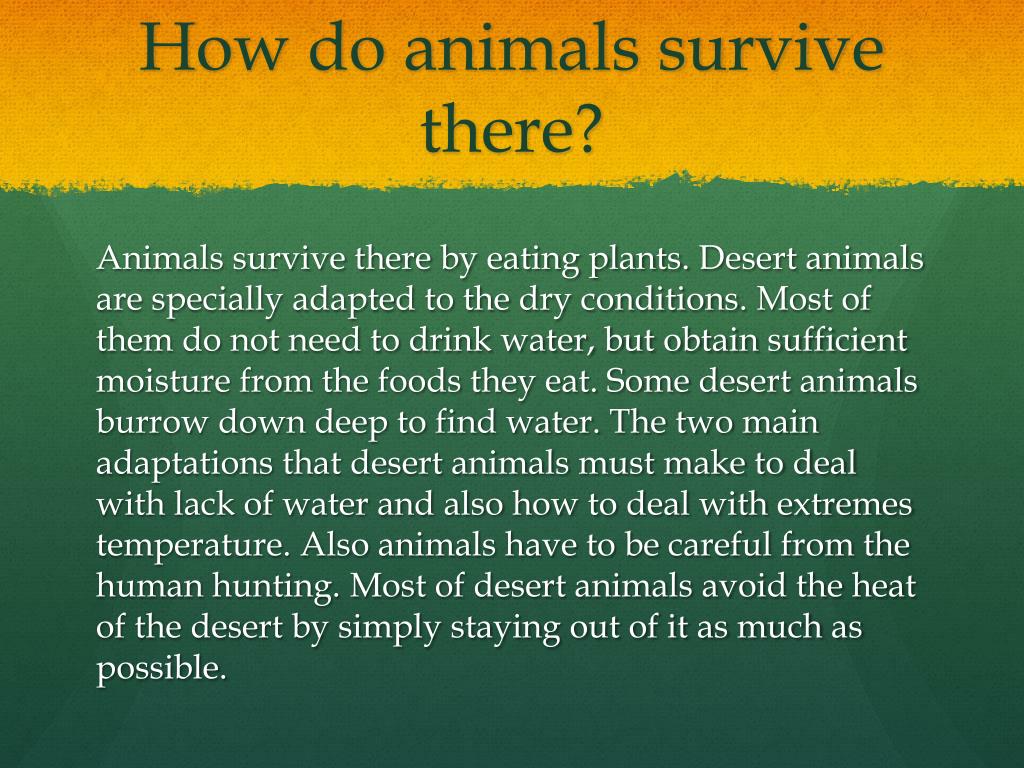 How do animals survive there?

Animals survive there by eating plants. Desert animals are specially adapted to the dry conditions. Most of them do not need to drink water, but obtain sufficient moisture from the foods they eat. Some desert animals burrow down deep to find water. The two main adaptations that desert animals must make to deal with lack of water and also how to deal with extremes temperature. Also animals have to be careful from the human hunting. Most of desert animals avoid the heat of the desert by simply staying out of it as much as possible.